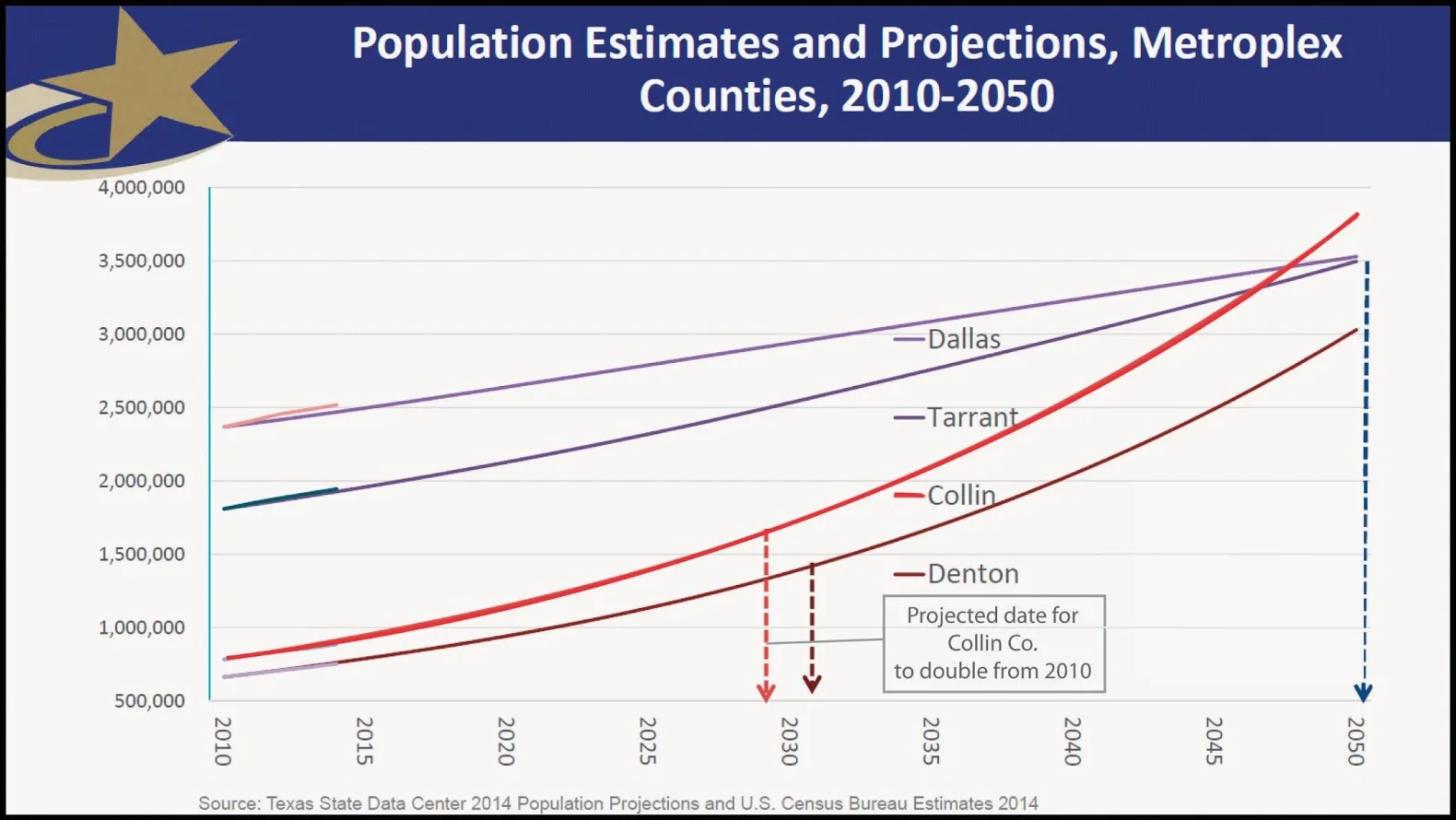 Population Estimates and Projections, Metroplex Counties, 2010-2050

4,000,000
3,500,000
3,000,000
2,500,000
2,000,000
1,500,000
1,000,000
500,000

Dallas
Tarrant
Collin
Denton

Projected date for Collin Co. to double from 2010

2010
2015
2020
2025
2030
2035
2040
2045
2050

Source: Texas State Data Center 2014 Population Projections and U.S. Census Bureau Estimates 2014